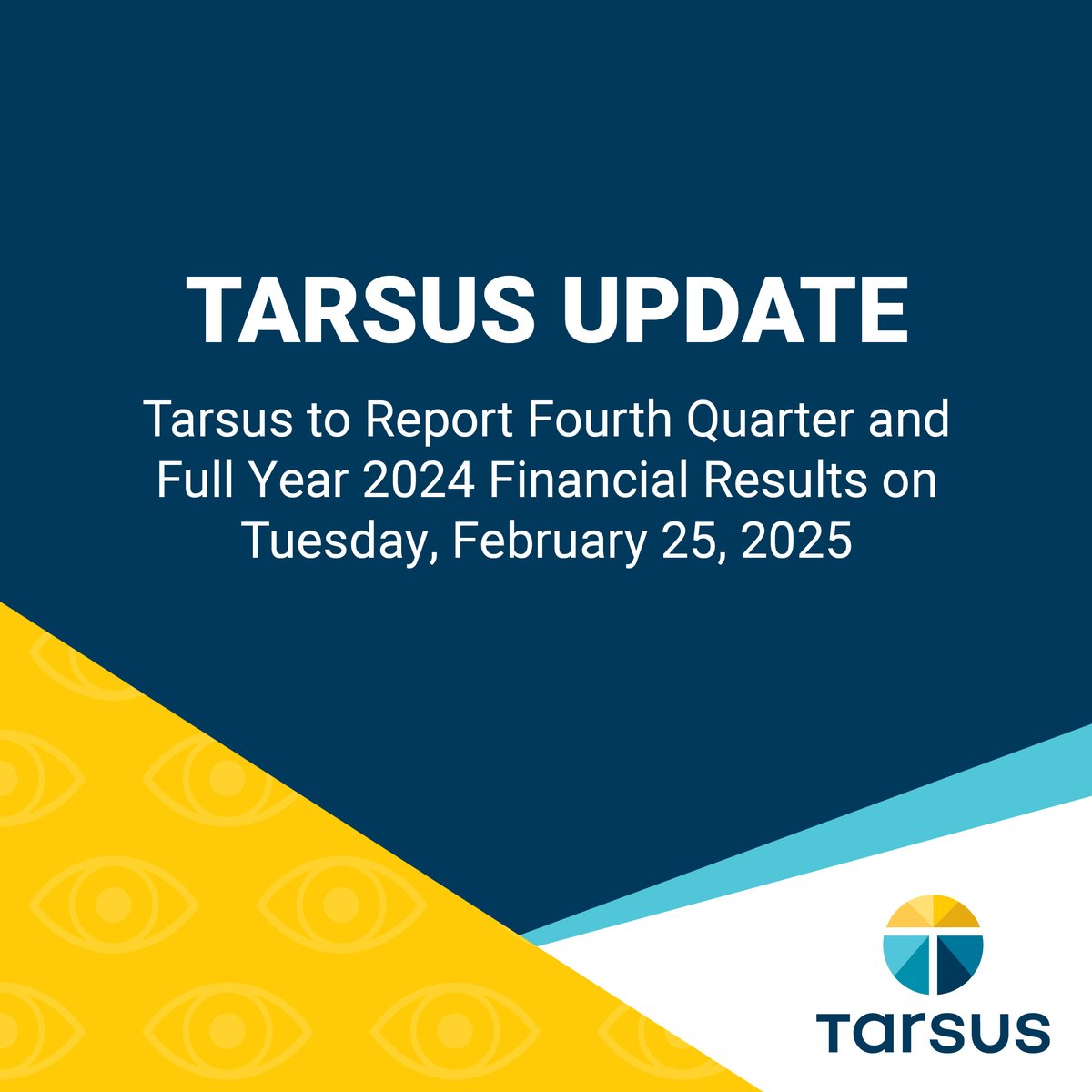 TARSUS UPDATE

Tarsus to Report Fourth Quarter and Full Year 2024 Financial Results on Tuesday, February 25, 2025

tarsus